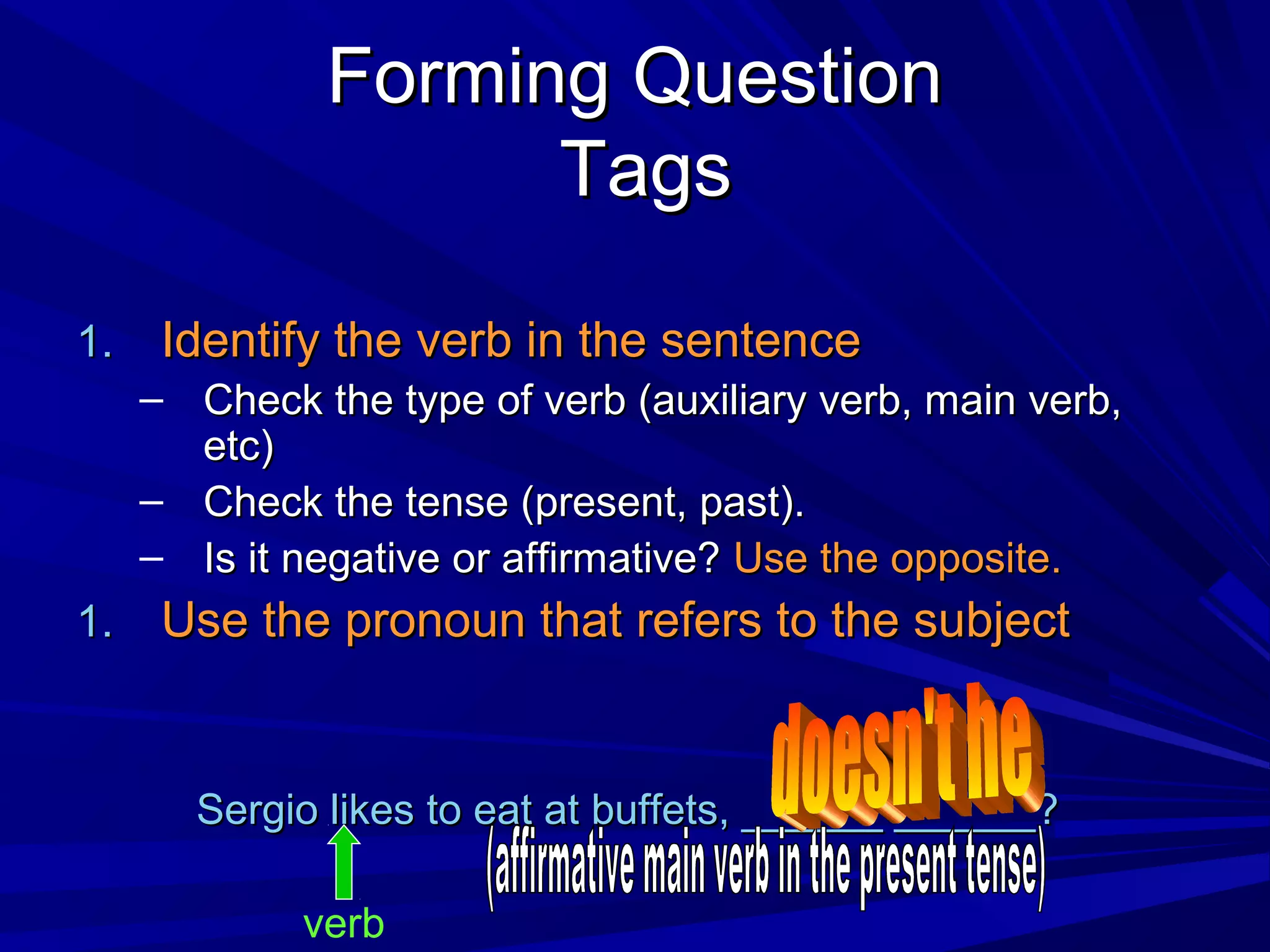 Forming Question Tags

1. Identify the verb in the sentence
– Check the type of verb (auxiliary verb, main verb, etc)
– Check the tense (present, past).
– Is it negative or affirmative? Use the opposite.
1. Use the pronoun that refers to the subject

doesn't he

Sergio likes to eat at buffets, ______ ______?

(affirmative main verb in the present tense)

verb